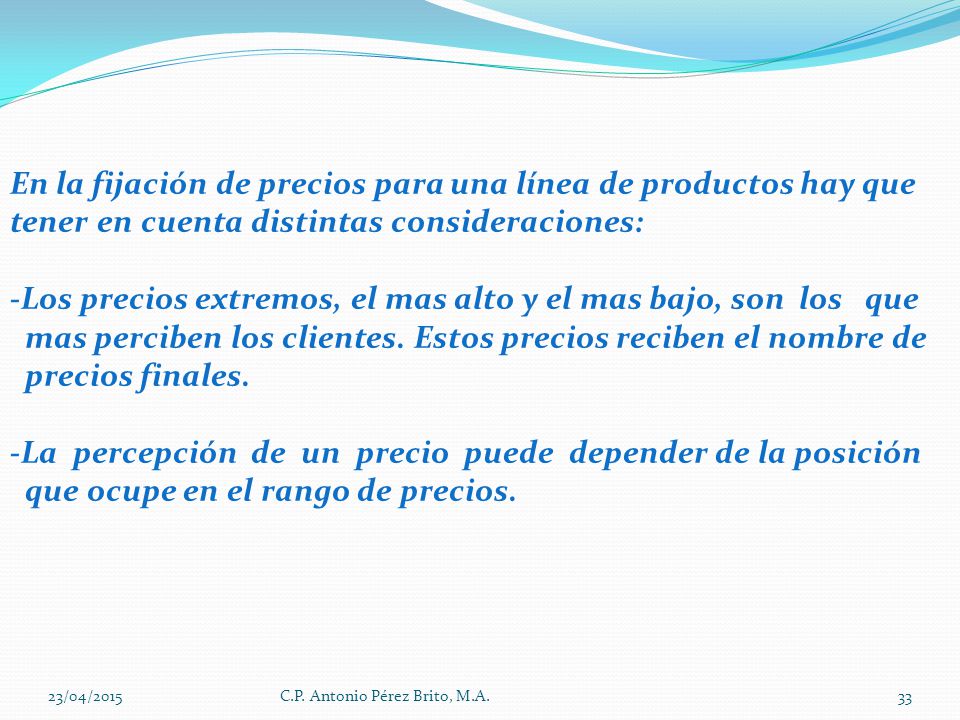 En la fijación de precios para una línea de productos hay que tener en cuenta distintas consideraciones:

-Los precios extremos, el mas alto y el mas bajo, son los que mas perciben los clientes. Estos precios reciben el nombre de precios finales.

-La percepción de un precio puede depender de la posición que ocupe en el rango de precios.

23/04/2015

C.P. Antonio Pérez Brito, M.A.

33